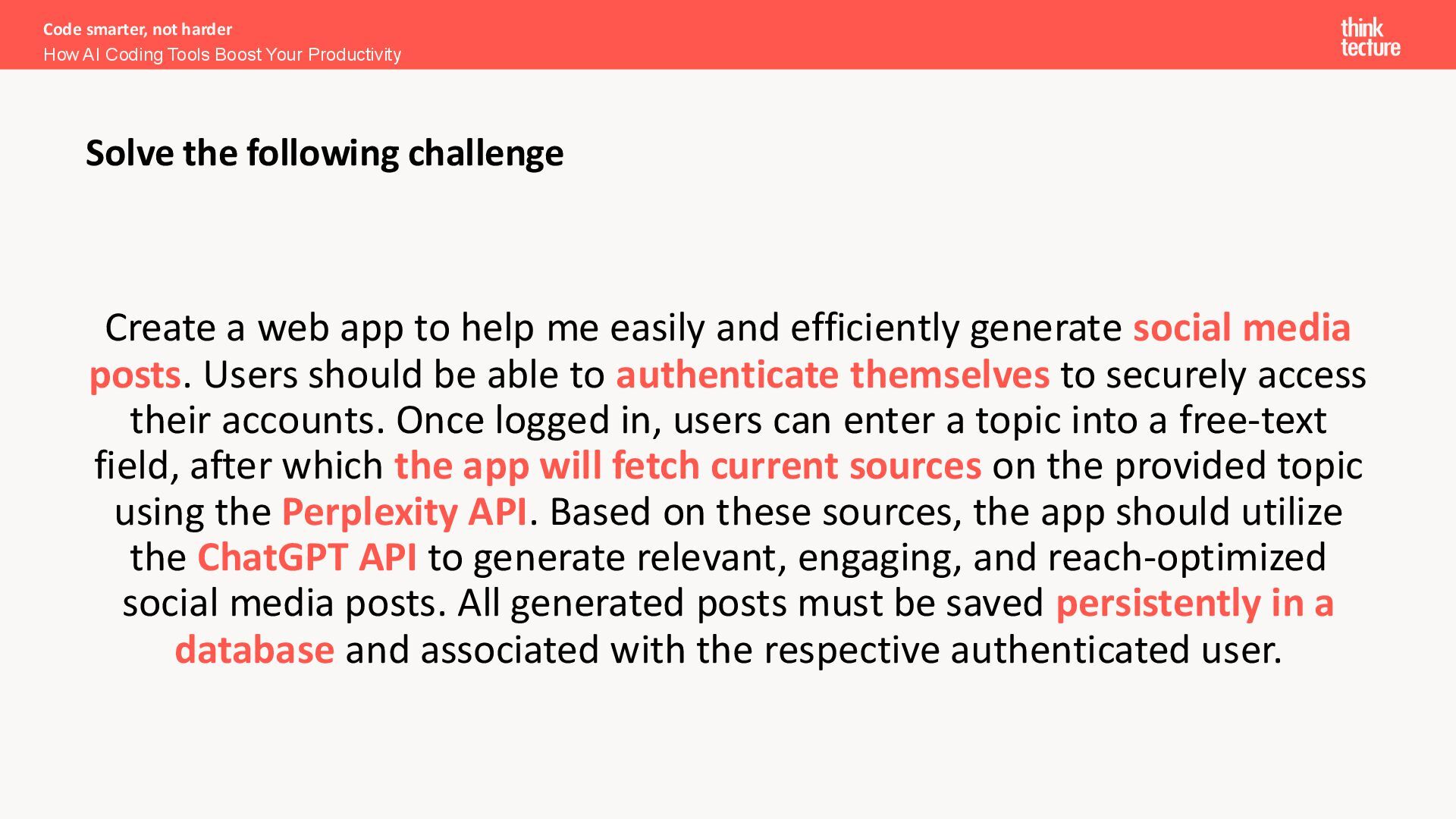 Code smarter, not harder
How AI Coding Tools Boost Your Productivity

think tecture

Solve the following challenge

Create a web app to help me easily and efficiently generate social media posts. Users should be able to authenticate themselves to securely access their accounts. Once logged in, users can enter a topic into a free-text field, after which the app will fetch current sources on the provided topic using the Perplexity API. Based on these sources, the app should utilize the ChatGPT API to generate relevant, engaging, and reach-optimized social media posts. All generated posts must be saved persistently in a database and associated with the respective authenticated user.